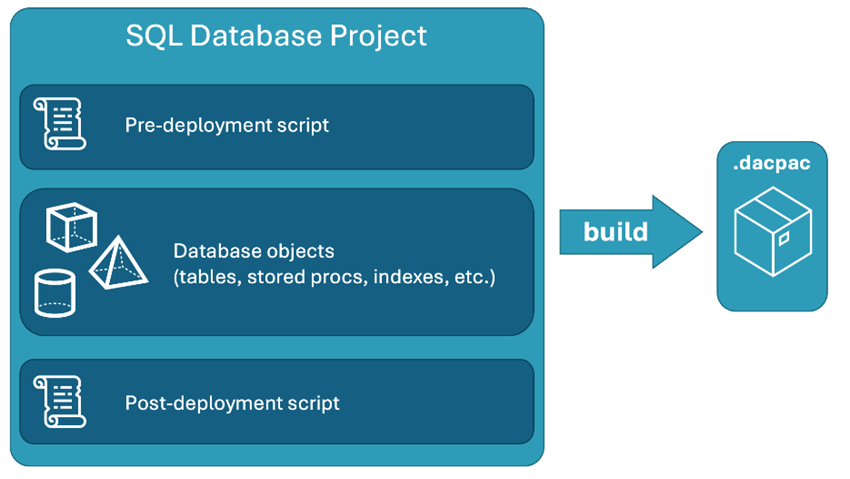 SQL Database Project

Pre-deployment script

Database objects
(tables, stored procs, indexes, etc.)

Post-deployment script

build

.dacpac